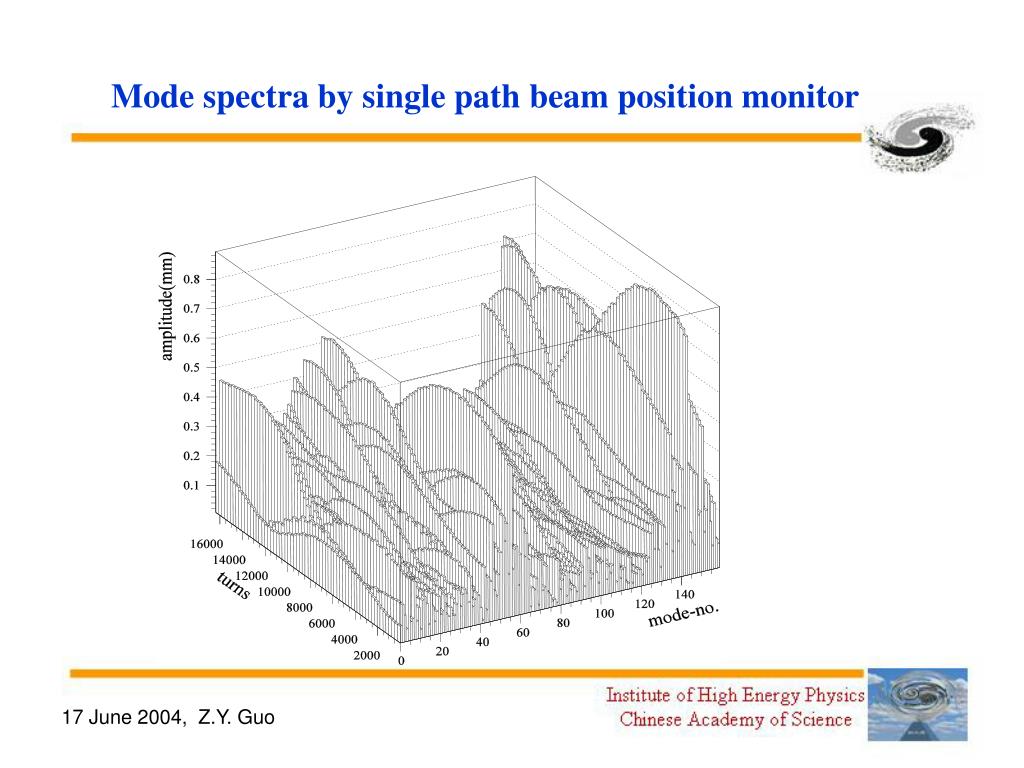 Mode spectra by single path beam position monitor

amplitude(mm)
0.8
0.7
0.6
0.5
0.4
0.3
0.2
0.1

16000
14000
12000
10000
8000
6000
4000
2000
turns

0
20
40
60
80
100
120
140
mode-no.

17 June 2004, Z.Y. Guo

Institute of High Energy Physics
Chinese Academy of Science